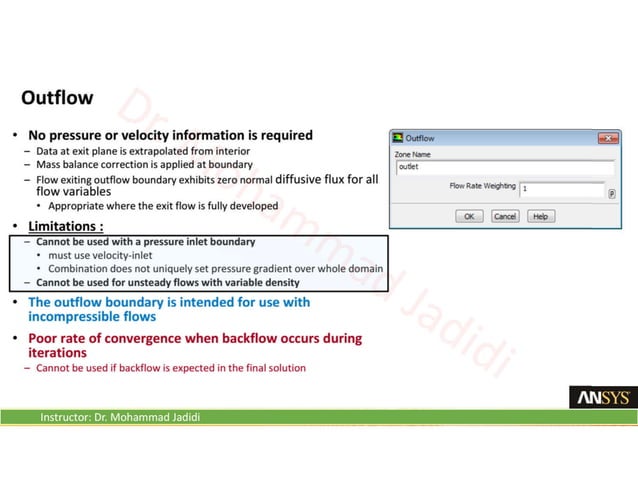 Outflow

• No pressure or velocity information is required
– Data at exit plane is extrapolated from interior
– Mass balance correction is applied at boundary
– Flow exiting outflow boundary exhibits zero normal diffusive flux for all flow variables
• Appropriate where the exit flow is fully developed

• Limitations :
– Cannot be used with a pressure inlet boundary
• must use velocity-inlet
• Combination does not uniquely set pressure gradient over whole domain
– Cannot be used for unsteady flows with variable density

• The outflow boundary is intended for use with incompressible flows

• Poor rate of convergence when backflow occurs during iterations
– Cannot be used if backflow is expected in the final solution

Outflow
Zone Name
outlet
Flow Rate Weighting 1
P
OK Cancel Help

Dr. Mohammad Jadidi

ANSYS

Instructor: Dr. Mohammad Jadidi